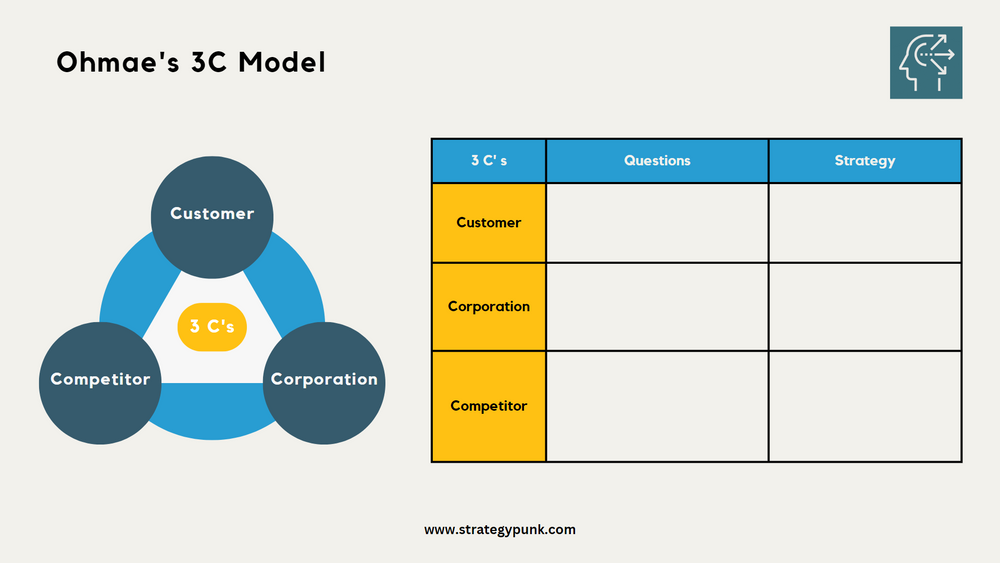 Ohmae's 3C Model

Customer

3 C's

Competitor

Corporation

| 3 C' s | Questions | Strategy |
|---|---|---|
| Customer | | |
| Corporation | | |
| Competitor | | |

www.strategypunk.com